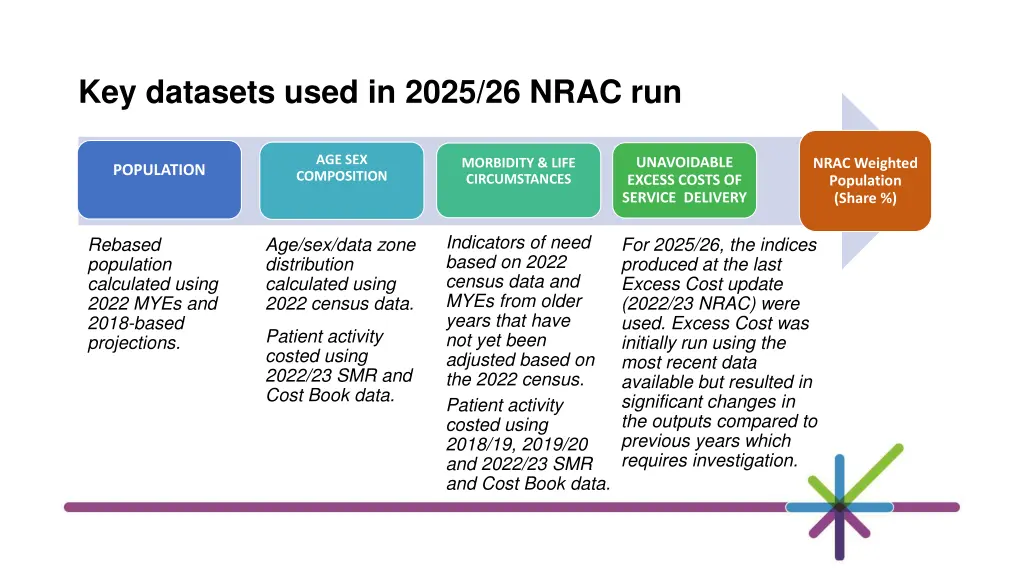 Key datasets used in 2025/26 NRAC run

POPULATION

AGE SEX COMPOSITION

MORBIDITY & LIFE CIRCUMSTANCES

UNAVOIDABLE EXCESS COSTS OF SERVICE DELIVERY

NRAC Weighted Population (Share %)

Rebased population calculated using 2022 MYEs and 2018-based projections.

Age/sex/data zone distribution calculated using 2022 census data.

Patient activity costed using 2022/23 SMR and Cost Book data.

Indicators of need based on 2022 census data and MYEs from older years that have not yet been adjusted based on the 2022 census.

Patient activity costed using 2018/19, 2019/20 and 2022/23 SMR and Cost Book data.

For 2025/26, the indices produced at the last Excess Cost update (2022/23 NRAC) were used. Excess Cost was initially run using the most recent data available but resulted in significant changes in the outputs compared to previous years which requires investigation.